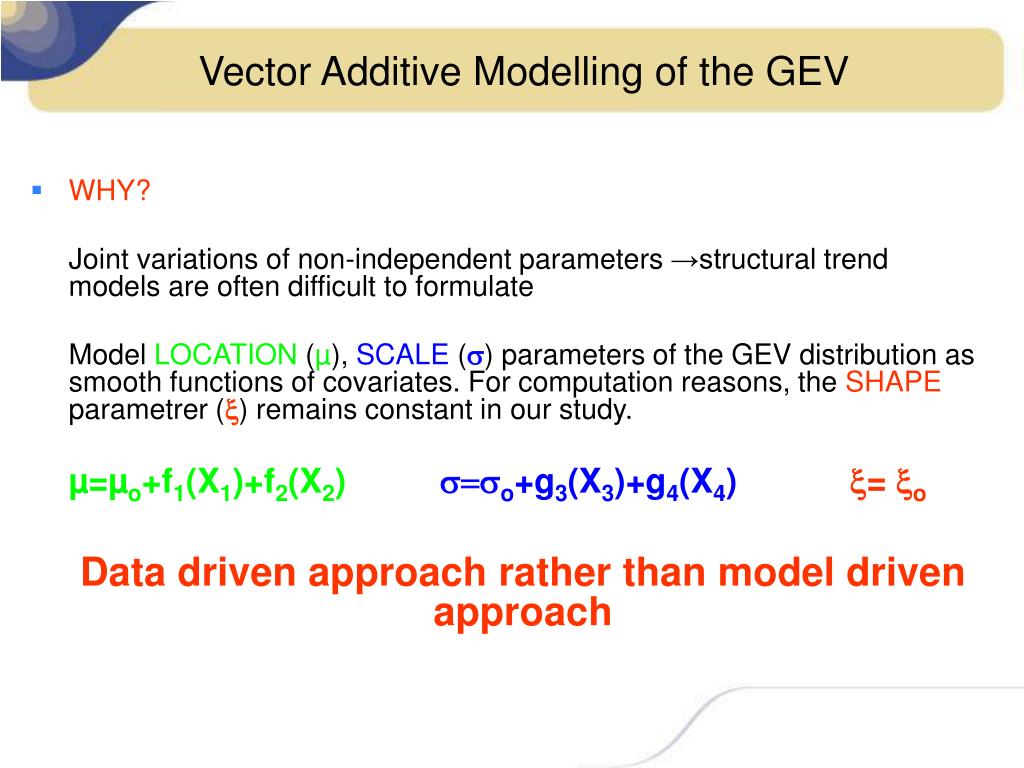 Vector Additive Modelling of the GEV

WHY?

Joint variations of non-independent parameters →structural trend models are often difficult to formulate

Model LOCATION ($\mu$), SCALE ($\sigma$) parameters of the GEV distribution as smooth functions of covariates. For computation reasons, the SHAPE parametrer ($\xi$) remains constant in our study.

$\mu=\mu_o+f_1(X_1)+f_2(X_2)$ $\sigma=\sigma_o+g_3(X_3)+g_4(X_4)$ $\xi=\xi_o$

Data driven approach rather than model driven approach